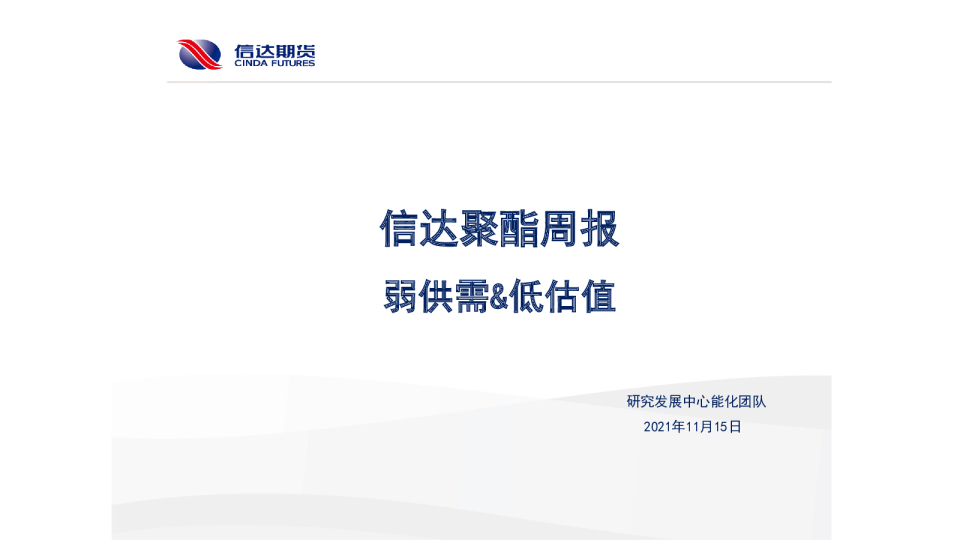 信达期货
CINDA FUTURES

信达聚酯周报

弱供需&低估值

研究发展中心能化团队
2021年11月15日